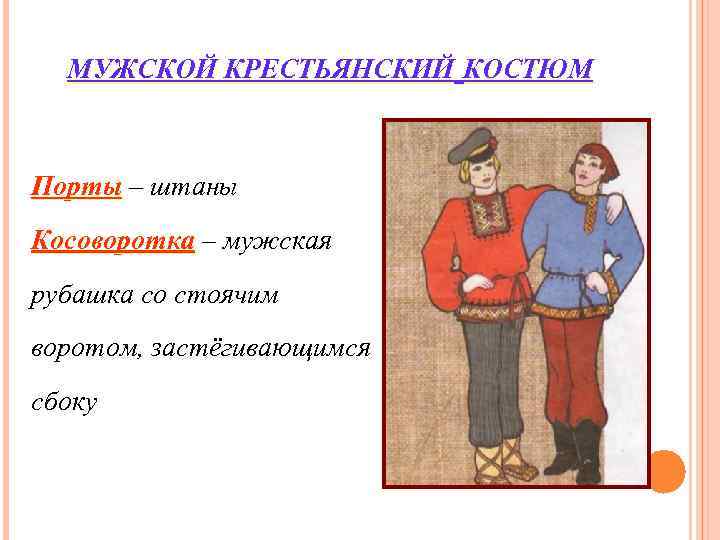 МУЖСКОЙ КРЕСТЬЯНСКИЙ КОСТЮМ

Порты – штаны

Косоворотка – мужская рубашка со стоячим воротом, застёгивающимся сбоку